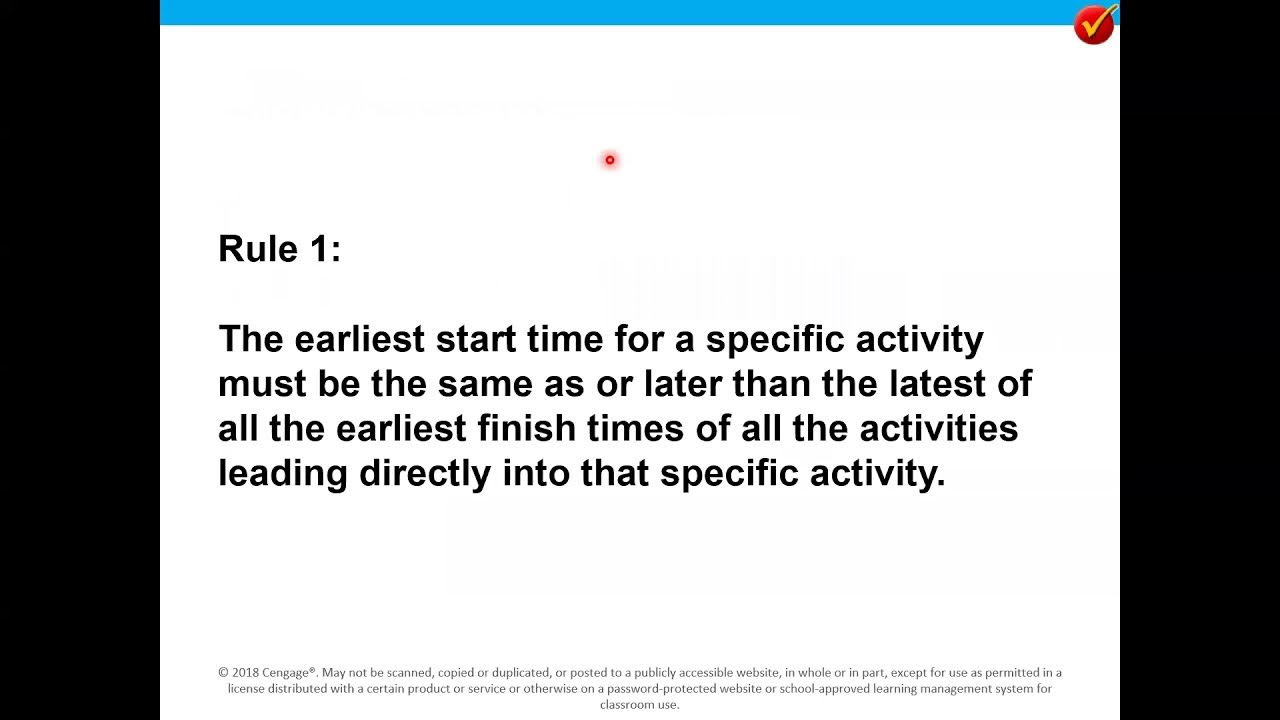 Rule 1:

The earliest start time for a specific activity must be the same as or later than the latest of all the earliest finish times of all the activities leading directly into that specific activity.

© 2018 Cengage®. May not be scanned, copied or duplicated, or posted to a publicly accessible website, in whole or in part, except for use as permitted in a license distributed with a certain product or service or otherwise on a password-protected website or school-approved learning management system for classroom use.